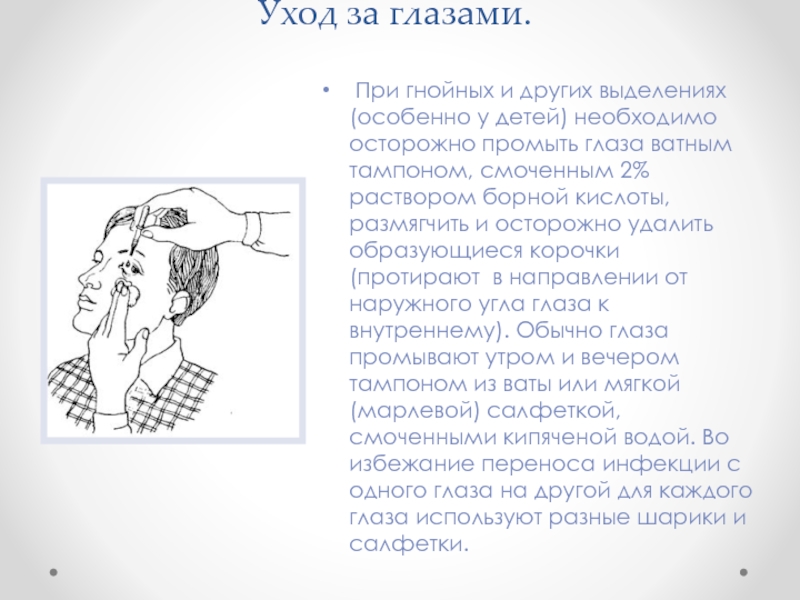 Уход за глазами.

• При гнойных и других выделениях (особенно у детей) необходимо осторожно промыть глаза ватным тампоном, смоченным 2% раствором борной кислоты, размягчить и осторожно удалить образующиеся корочки (протирают в направлении от наружного угла глаза к внутреннему). Обычно глаза промывают утром и вечером тампоном из ваты или мягкой (марлевой) салфеткой, смоченными кипяченой водой. Во избежание переноса инфекции с одного глаза на другой для каждого глаза используют разные шарики и салфетки.